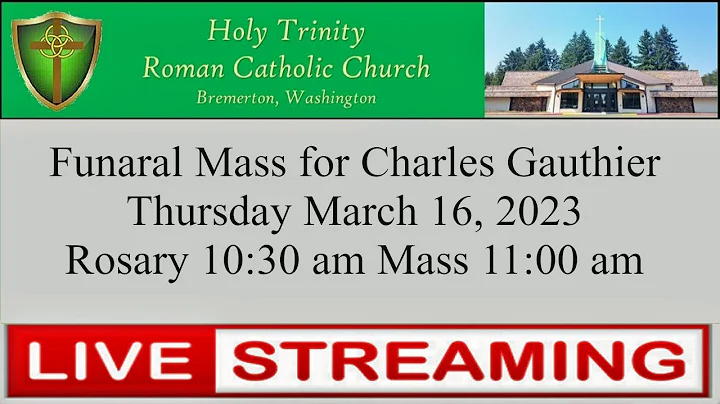 Holy Trinity
Roman Catholic Church
Bremerton, Washington

Funaral Mass for Charles Gauthier
Thursday March 16, 2023
Rosary 10:30 am Mass 11:00 am

LIVE STREAMING